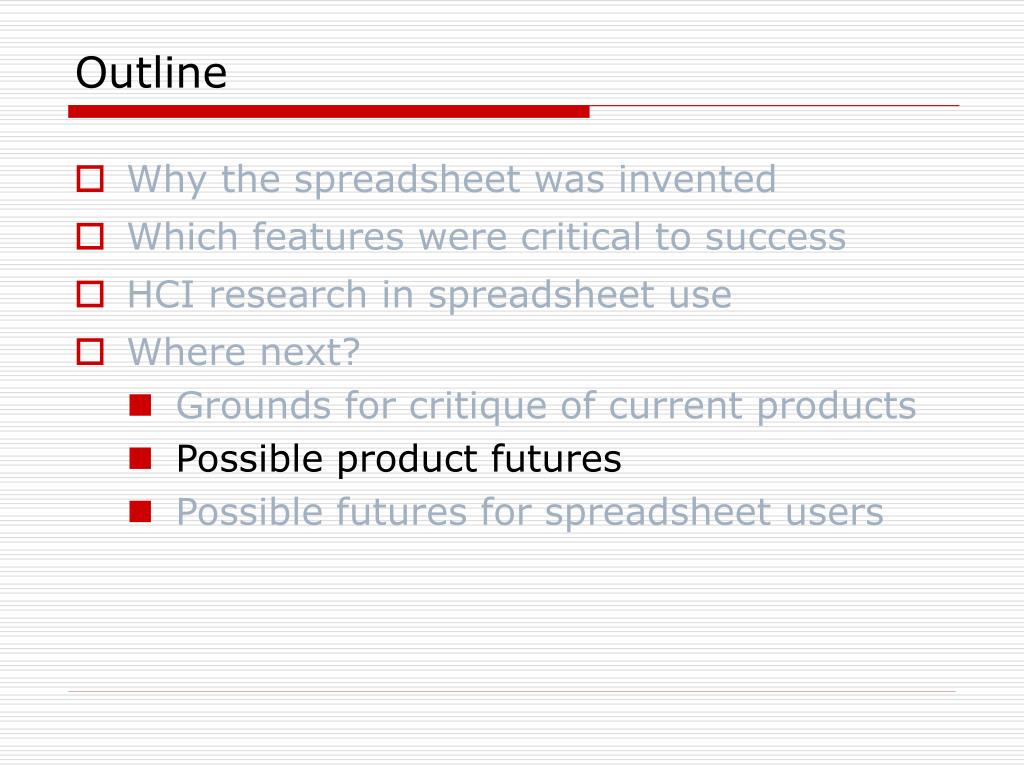 Outline

Why the spreadsheet was invented
Which features were critical to success
HCI research in spreadsheet use
Where next?
Grounds for critique of current products
Possible product futures
Possible futures for spreadsheet users